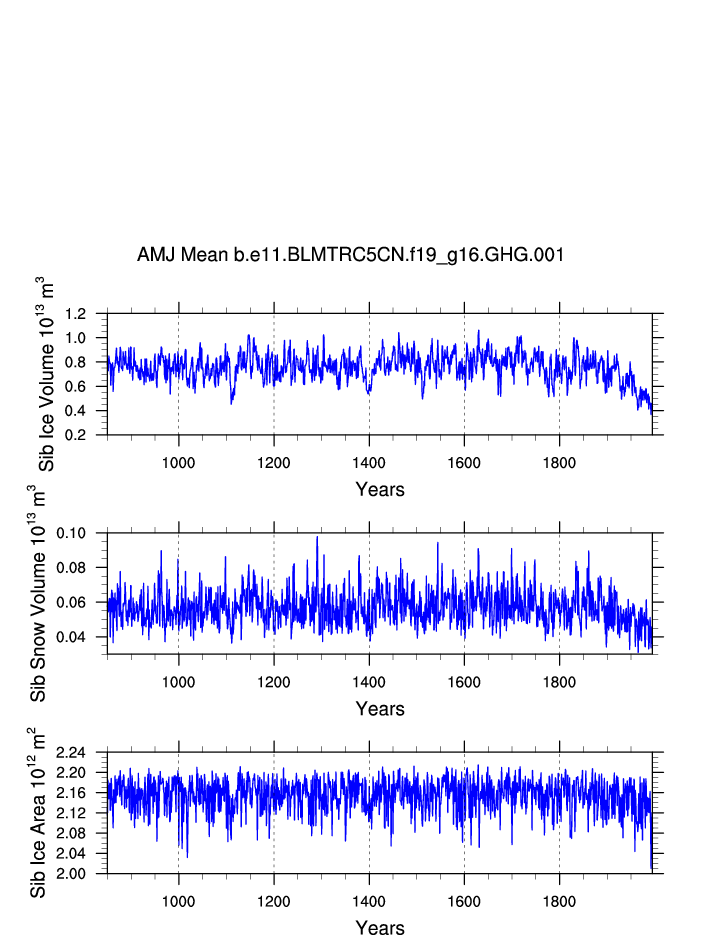 AMJ Mean b.e11.BLMTRC5CN.f19_g16.GHG.001

Sib Ice Volume $10^{13}$ $m^3$

1.2
1.0
0.8
0.6
0.4
0.2

1000 1200 1400 1600 1800

Years

Sib Snow Volume $10^{13}$ $m^3$

0.10
0.08
0.06
0.04

1000 1200 1400 1600 1800

Years

Sib Ice Area $10^{12}$ $m^2$

2.24
2.20
2.16
2.12
2.08
2.04
2.00

1000 1200 1400 1600 1800

Years